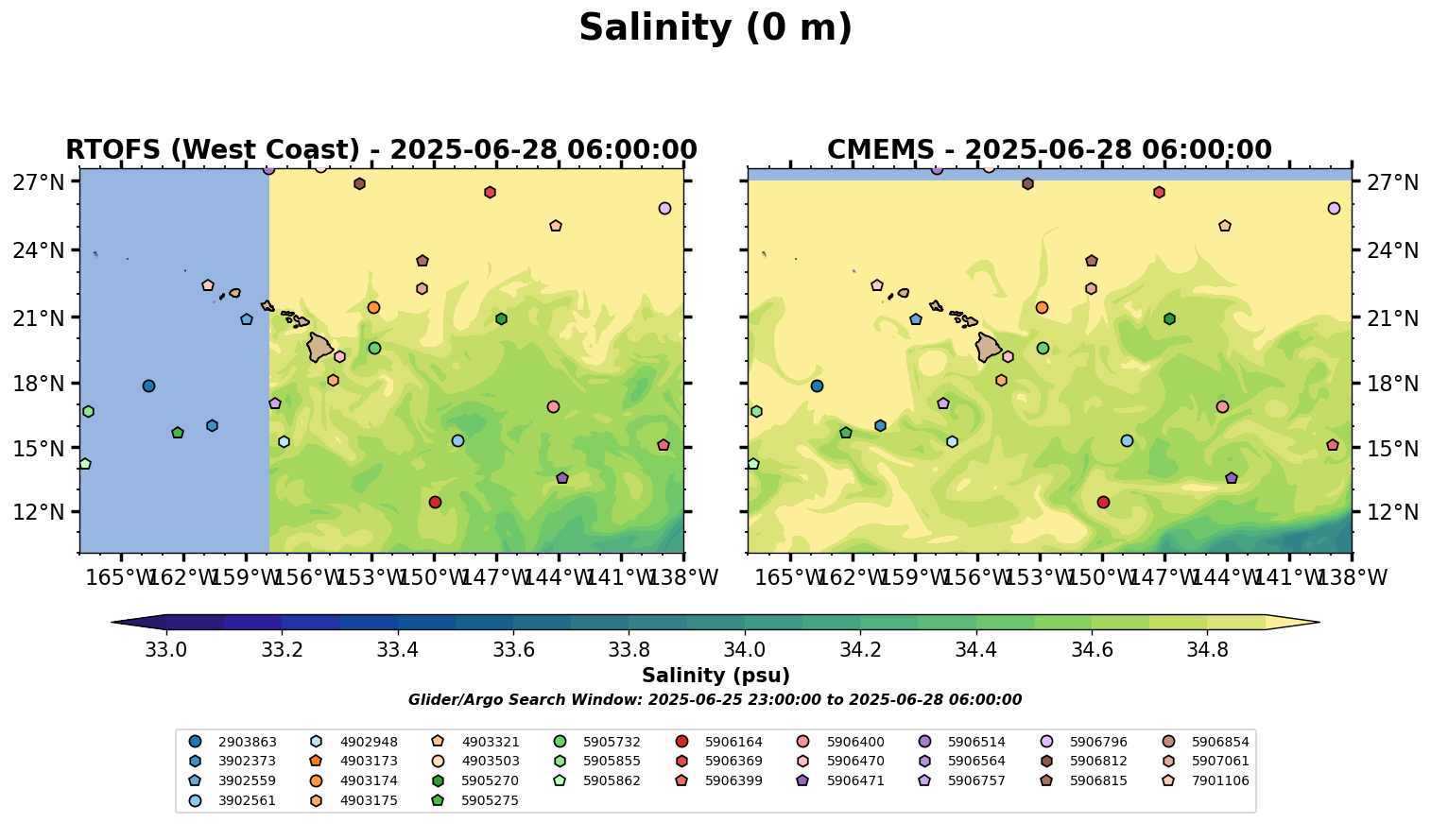 Salinity (0 m)

RTOFS (West Coast) - 2025-06-28 06:00:00

27°N
24°N
21°N
18°N
15°N
12°N

165°W 162°W 159°W 156°W 153°W 150°W 147°W 144°W 141°W 138°W

CMEMS - 2025-06-28 06:00:00

27°N
24°N
21°N
18°N
15°N
12°N

165°W 162°W 159°W 156°W 153°W 150°W 147°W 144°W 141°W 138°W

33.0 33.2 33.4 33.6 33.8 34.0 34.2 34.4 34.6 34.8

Salinity (psu)

Glider/Argo Search Window: 2025-06-25 23:00:00 to 2025-06-28 06:00:00

2903863
3902373
3902559
3902561
4902948
4903173
4903174
4903175
4903321
4903503
5905270
5905275
5905732
5905855
5905862
5906164
5906369
5906399
5906400
5906470
5906471
5906514
5906564
5906757
5906796
5906812
5906815
5906854
5907061
7901106